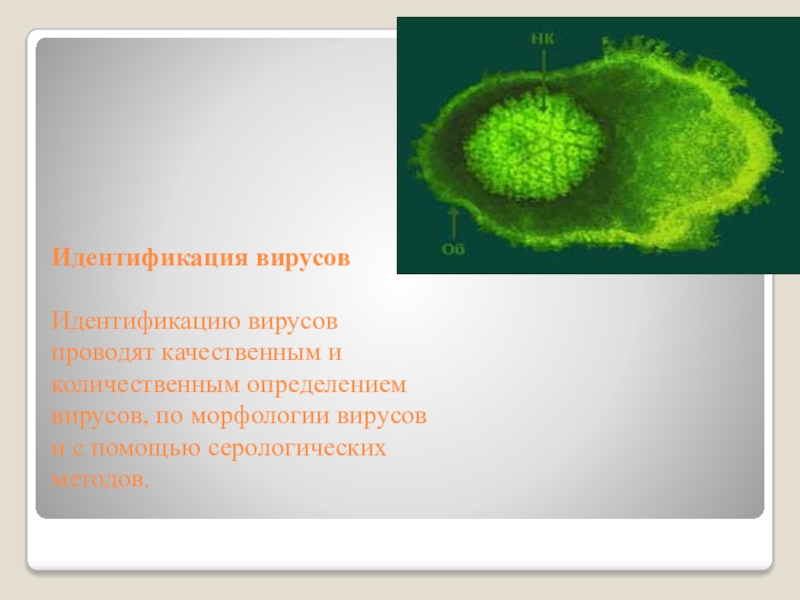 НК

Об

Идентификация вирусов

Идентификацию вирусов проводят качественным и количественным определением вирусов, по морфологии вирусов и с помощью серологических методов.